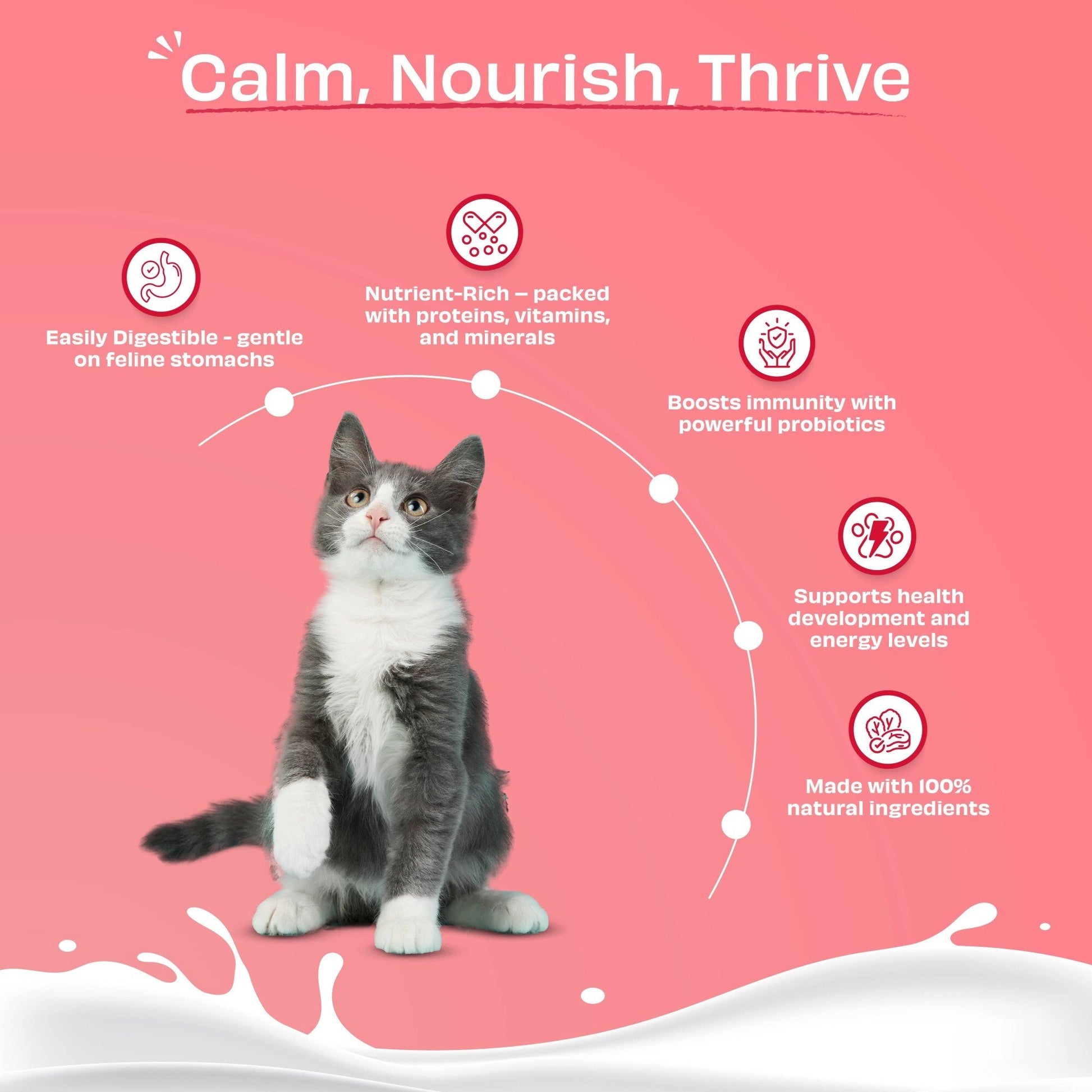 Calm, Nourish, Thrive

Easily Digestible - gentle on feline stomachs

Nutrient-Rich – packed with proteins, vitamins, and minerals

Boosts immunity with powerful probiotics

Supports health development and energy levels

Made with 100% natural ingredients